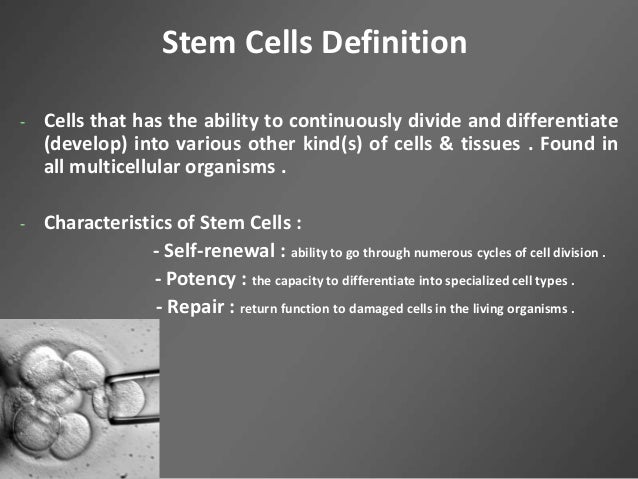 Stem Cells Definition

- Cells that has the ability to continuously divide and differentiate (develop) into various other kind(s) of cells & tissues . Found in all multicellular organisms .

- Characteristics of Stem Cells :

- Self-renewal : ability to go through numerous cycles of cell division .

- Potency : the capacity to differentiate into specialized cell types .

- Repair : return function to damaged cells in the living organisms .